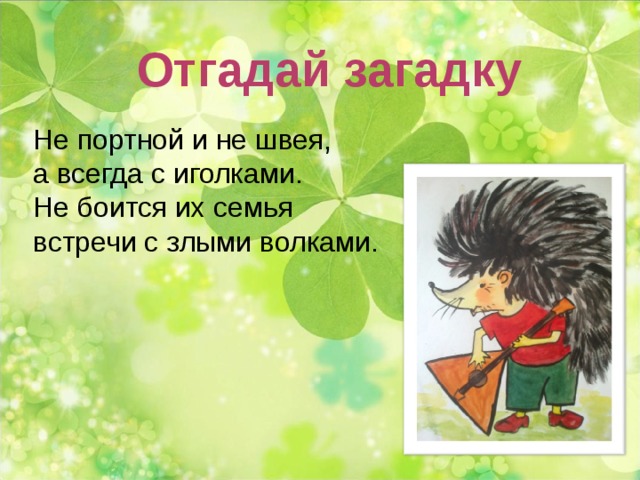 Отгадай загадку

Не портной и не швея,
а всегда с иголками.
Не боится их семья
встречи с злыми волками.